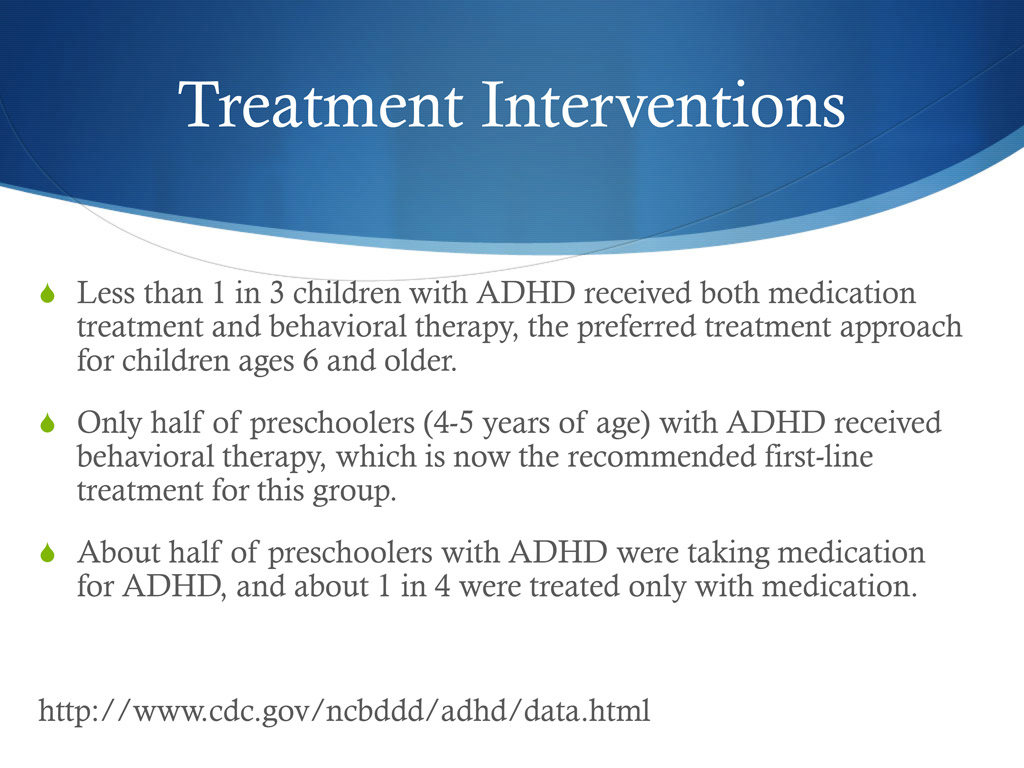 Treatment Interventions

Less than 1 in 3 children with ADHD received both medication treatment and behavioral therapy, the preferred treatment approach for children ages 6 and older.

Only half of preschoolers (4-5 years of age) with ADHD received behavioral therapy, which is now the recommended first-line treatment for this group.

About half of preschoolers with ADHD were taking medication for ADHD, and about 1 in 4 were treated only with medication.

http://www.cdc.gov/ncbddd/adhd/data.html